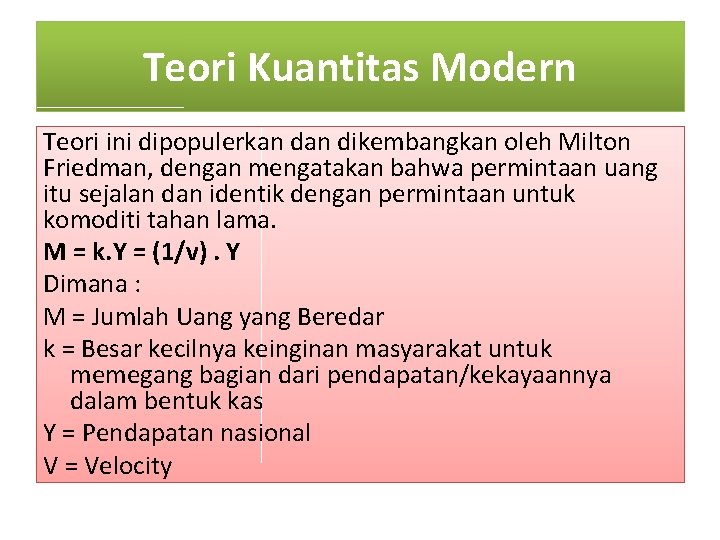 Teori Kuantitas Modern

Teori ini dipopulerkan dan dikembangkan oleh Milton Friedman, dengan mengatakan bahwa permintaan uang itu sejalan dan identik dengan permintaan untuk komoditi tahan lama.

M = k.Y = (1/v) . Y

Dimana :

M = Jumlah Uang yang Beredar

k = Besar kecilnya keinginan masyarakat untuk memegang bagian dari pendapatan/kekayaannya dalam bentuk kas

Y = Pendapatan nasional

V = Velocity